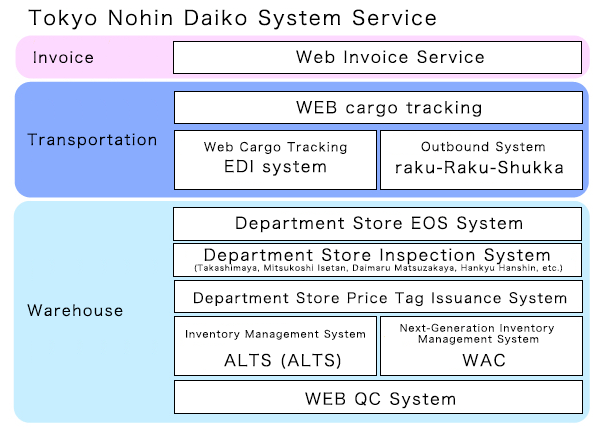 Tokyo Nohin Daiko System Service

Invoice

Web Invoice Service

Transportation

WEB cargo tracking

Web Cargo Tracking
EDI system

Outbound System
raku-Raku-Shukka

Warehouse

Department Store EOS System

Department Store Inspection System
(Takashimaya, Mitsukoshi Isetan, Daimaru Matsuzakaya, Hankyu Hanshin, etc.)

Department Store Price Tag Issuance System

Inventory Management System
ALTS (ALTS)

Next-Generation Inventory Management System
WAC

WEB QC System